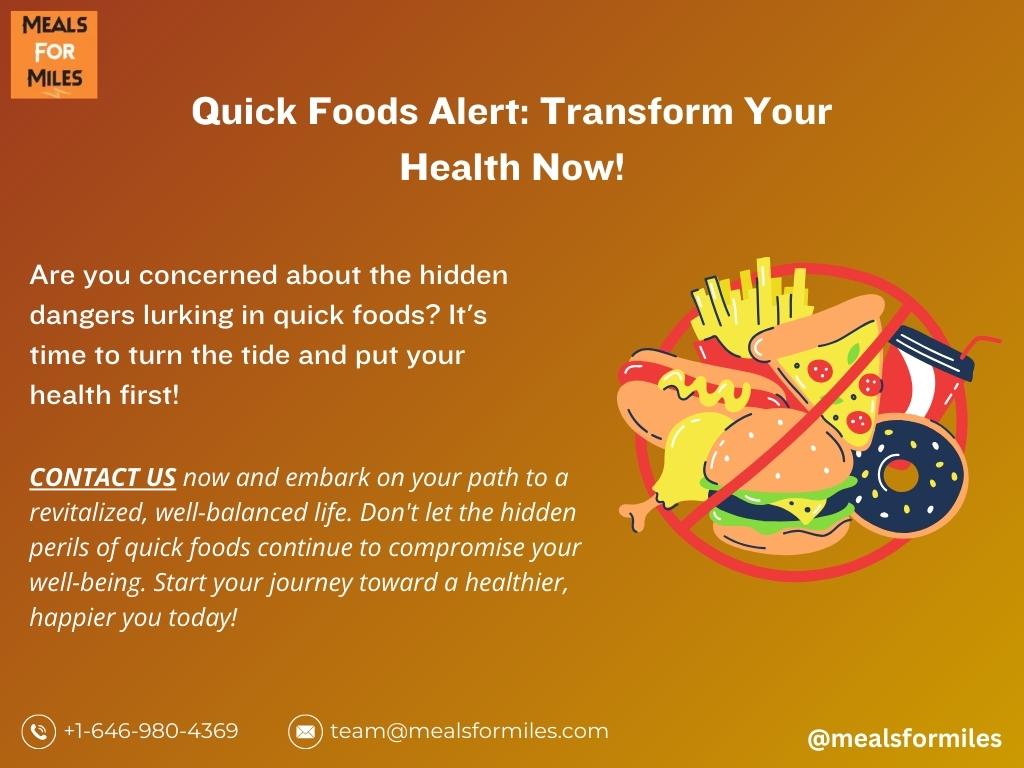 MEALS FOR MILES

Quick Foods Alert: Transform Your Health Now!

Are you concerned about the hidden dangers lurking in quick foods? It's time to turn the tide and put your health first!

CONTACT US now and embark on your path to a revitalized, well-balanced life. Don't let the hidden perils of quick foods continue to compromise your well-being. Start your journey toward a healthier, happier you today!

+1-646-980-4369

team@mealsformiles.com

@mealsformiles